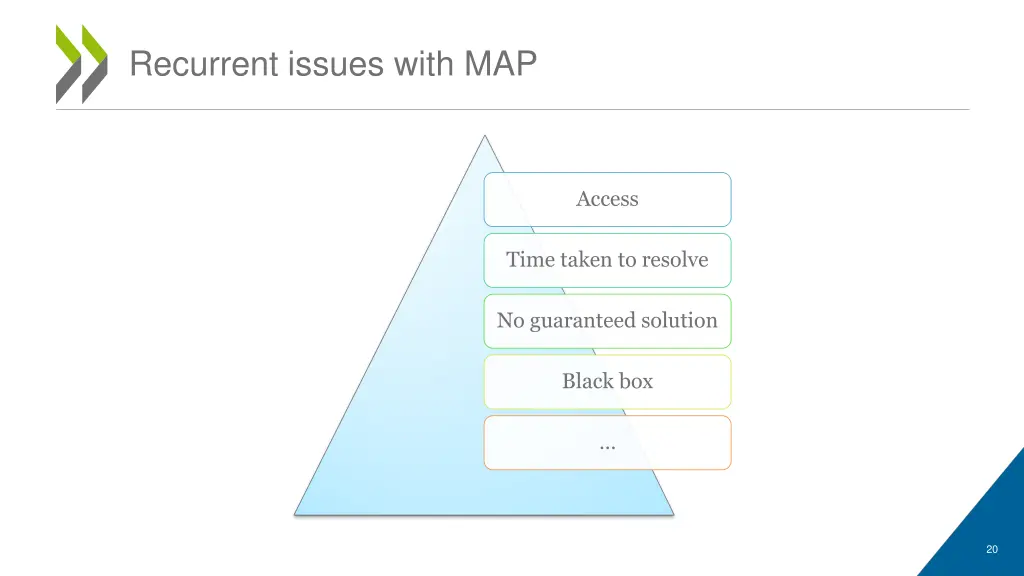 Recurrent issues with MAP

Access

Time taken to resolve

No guaranteed solution

Black box

…

20